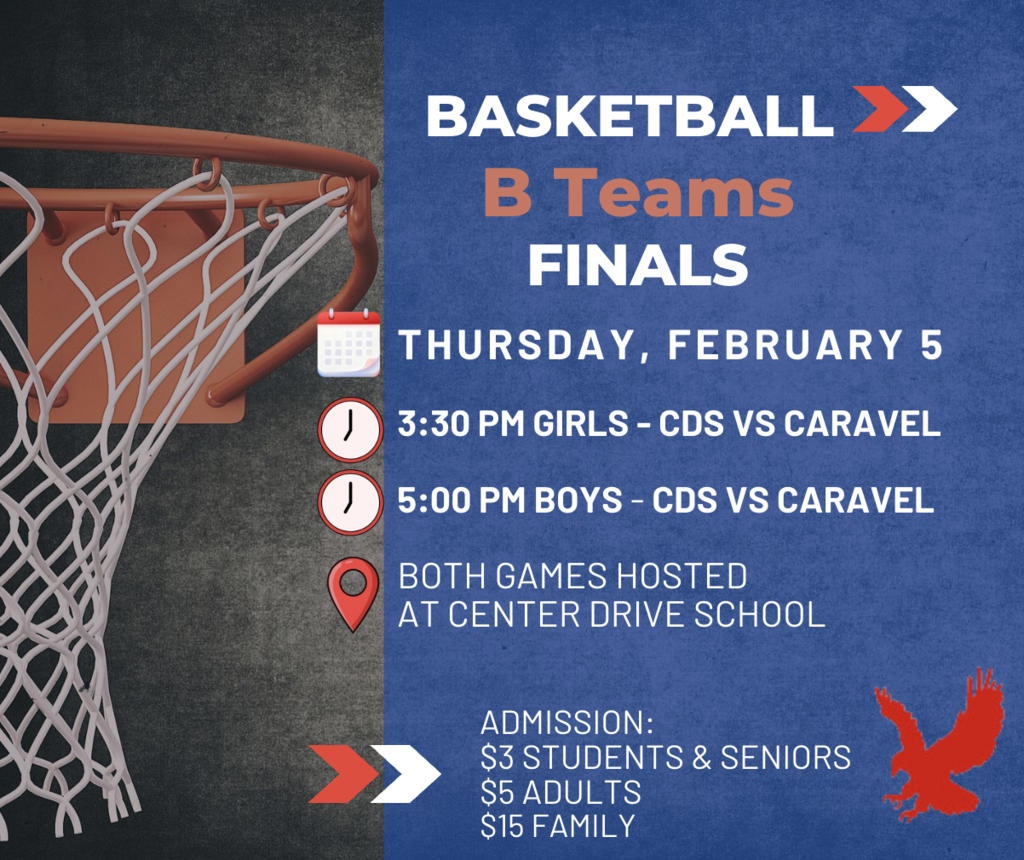 BASKETBALL
B Teams
FINALS

THURSDAY, FEBRUARY 5

3:30 PM GIRLS - CDS VS CARAVEL

5:00 PM BOYS - CDS VS CARAVEL

BOTH GAMES HOSTED AT CENTER DRIVE SCHOOL

ADMISSION:
\$3 STUDENTS & SENIORS
\$5 ADULTS
\$15 FAMILY